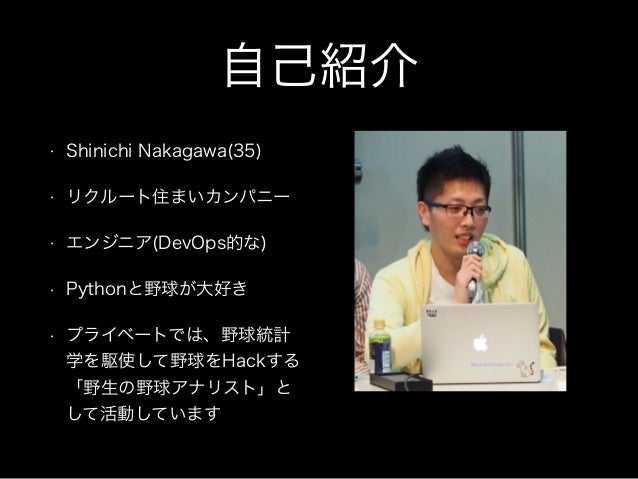 自己紹介

· Shinichi Nakagawa(35)

· リクルート住まいカンパニー

· エンジニア(DevOps的な)

· Pythonと野球が大好き

· プライベートでは、野球統計学を駆使して野球をHackする「野生の野球アナリスト」として活動しています